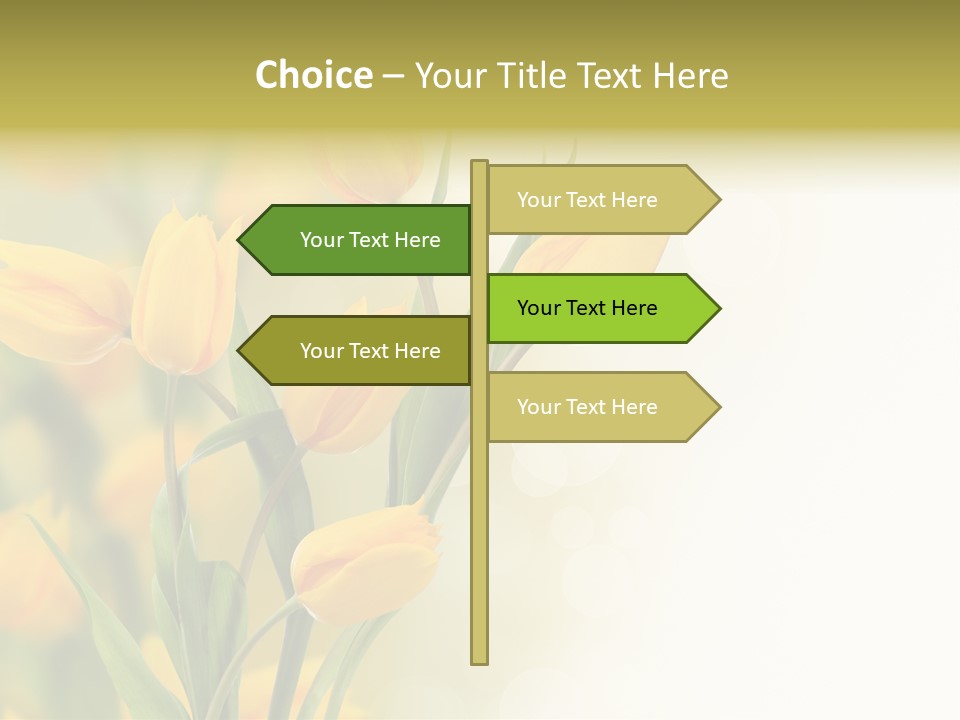 Choice – Your Title Text Here

Your Text Here

Your Text Here

Your Text Here

Your Text Here

Your Text Here